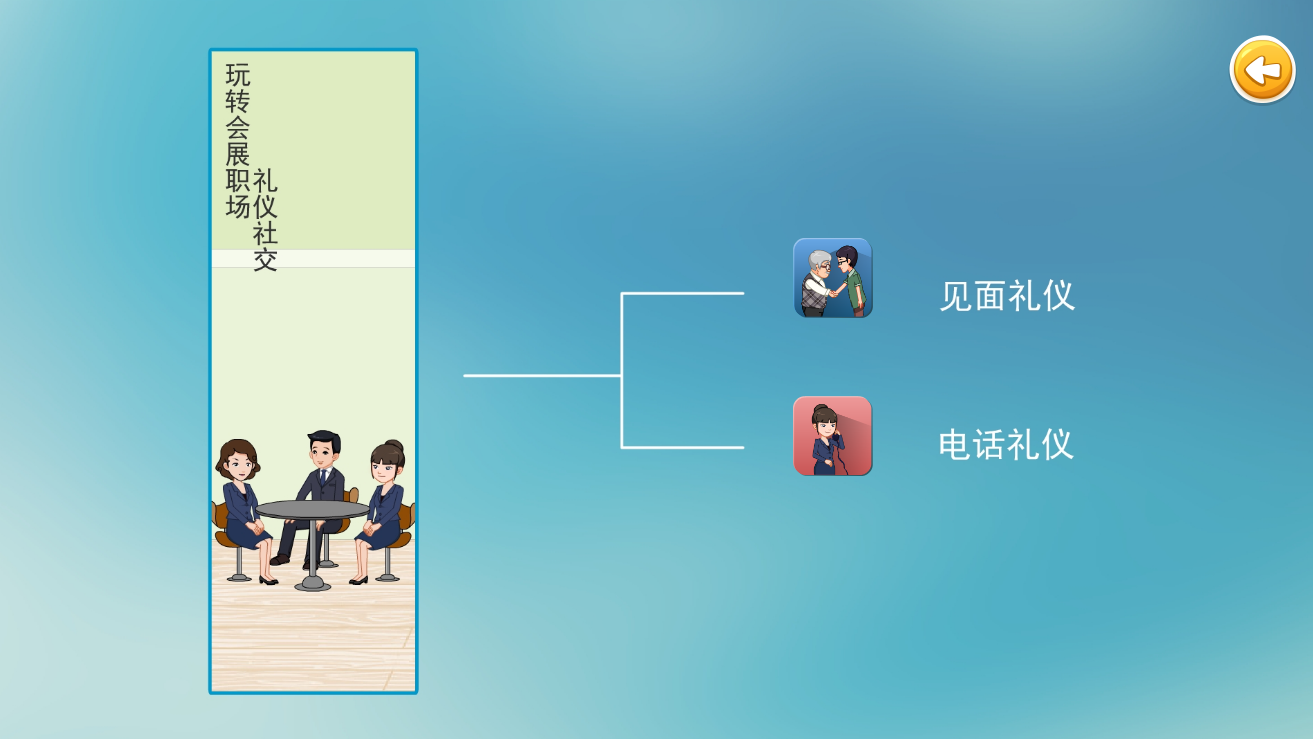 玩转会展职场

礼仪社交

见面礼仪

电话礼仪